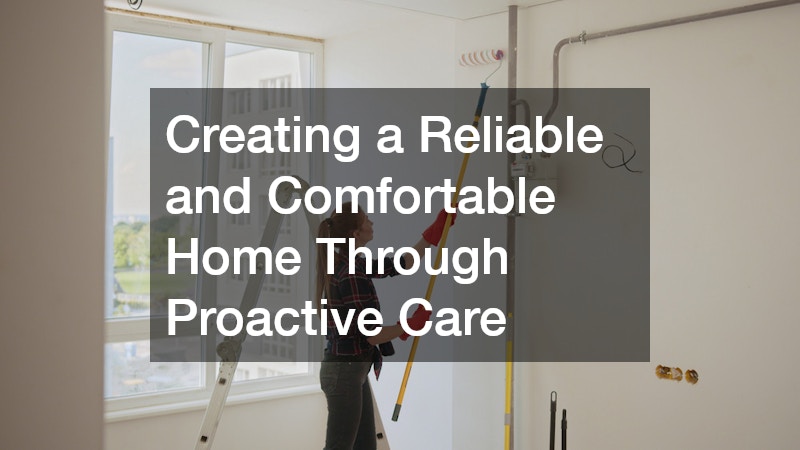 Creating a Reliable and Comfortable Home Through Proactive Care